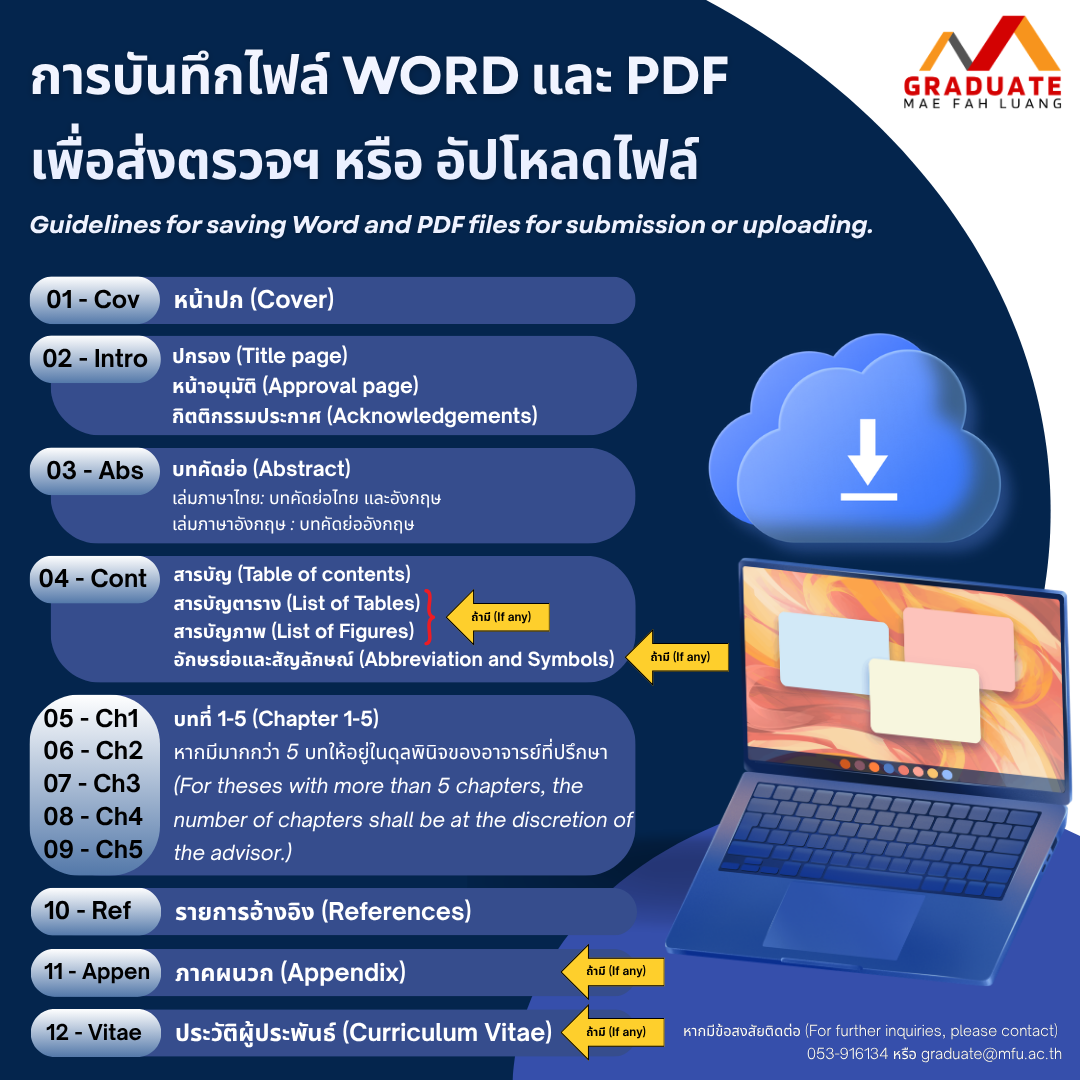 GRADUATE
MAE FAH LUANG

การบันทึกไฟล์ WORD และ PDF เพื่อส่งตรวจฯ หรือ อัปโหลดไฟล์

Guidelines for saving Word and PDF files for submission or uploading.

01 - Cov หน้าปก (Cover)

02 - Intro ปกรอง (Title page)
หน้าอนุมัติ (Approval page)
กิตติกรรมประกาศ (Acknowledgements)

03 - Abs บทคัดย่อ (Abstract)
เล่มภาษาไทย: บทคัดย่อไทย และอังกฤษ
เล่มภาษาอังกฤษ : บทคัดย่ออังกฤษ

04 - Cont สารบัญ (Table of contents)
สารบัญตาราง (List of Tables)
สารบัญภาพ (List of Figures)
ถ้ามี (If any)
อักษรย่อและสัญลักษณ์ (Abbreviation and Symbols)
ถ้ามี (If any)

05 - Ch1
06 - Ch2
07 - Ch3
08 - Ch4
09 - Ch5
บทที่ 1-5 (Chapter 1-5)
หากมีมากกว่า 5 บทให้อยู่ในดุลพินิจของอาจารย์ที่ปรึกษา (For theses with more than 5 chapters, the number of chapters shall be at the discretion of the advisor.)

10 - Ref รายการอ้างอิง (References)

11 - Appen ภาคผนวก (Appendix)
ถ้ามี (If any)

12 - Vitae ประวัติผู้ประพันธ์ (Curriculum Vitae)
ถ้ามี (If any)

หากมีข้อสงสัยติดต่อ (For further inquiries, please contact)
053-916134 หรือ graduate@mfu.ac.th